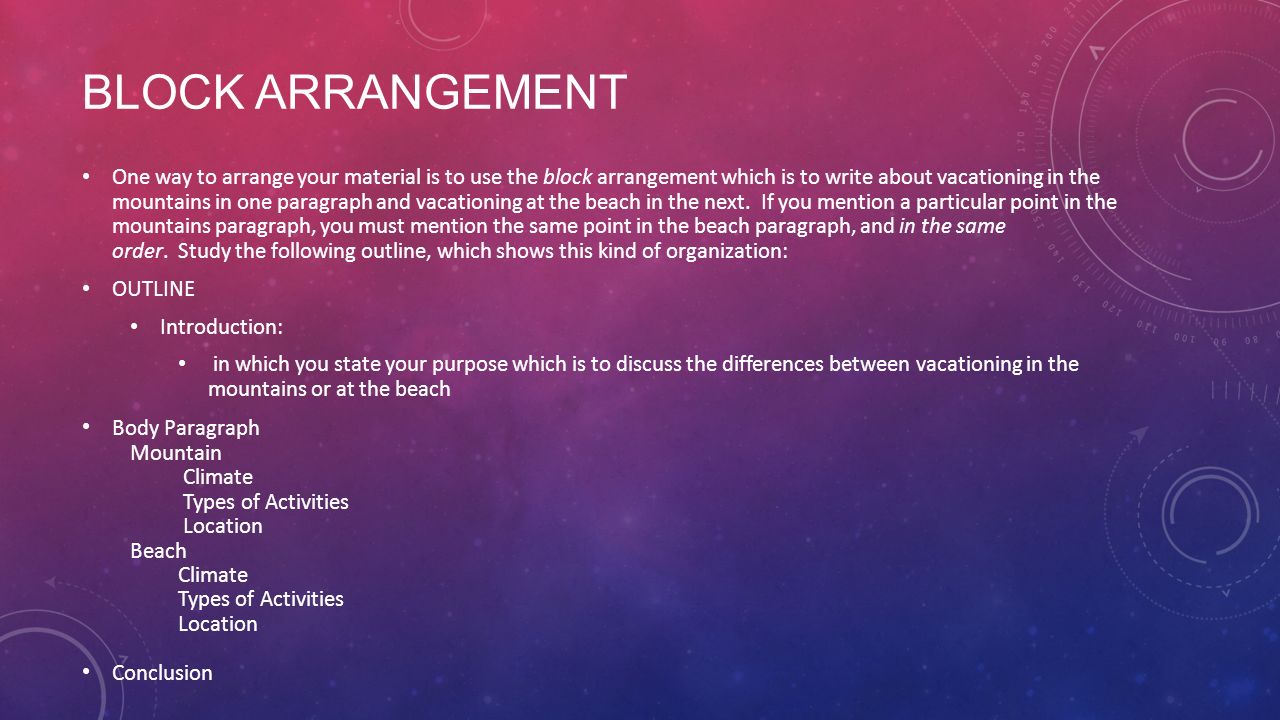 BLOCK ARRANGEMENT

• One way to arrange your material is to use the block arrangement which is to write about vacationing in the mountains in one paragraph and vacationing at the beach in the next. If you mention a particular point in the mountains paragraph, you must mention the same point in the beach paragraph, and in the same order. Study the following outline, which shows this kind of organization:

• OUTLINE

• Introduction:

• in which you state your purpose which is to discuss the differences between vacationing in the mountains or at the beach

• Body Paragraph
Mountain
Climate
Types of Activities
Location
Beach
Climate
Types of Activities
Location

• Conclusion